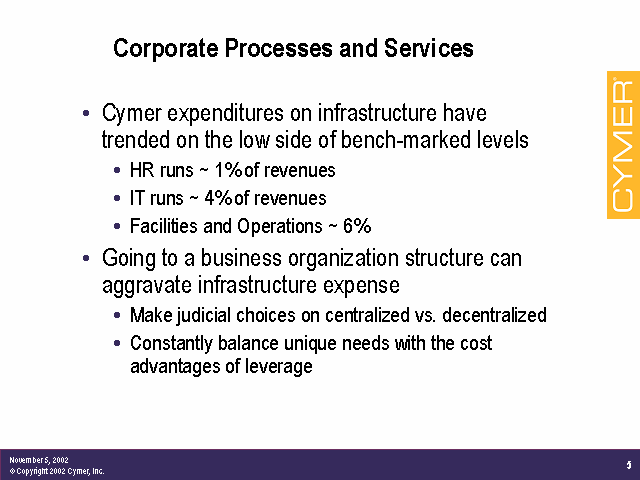 Corporate Processes and Services

CYMER®

• Cymer expenditures on infrastructure have trended on the low side of bench-marked levels
  • HR runs ~ 1% of revenues
  • IT runs ~ 4% of revenues
  • Facilities and Operations ~ 6%
• Going to a business organization structure can aggravate infrastructure expense
  • Make judicial choices on centralized vs. decentralized
  • Constantly balance unique needs with the cost advantages of leverage

November 5, 2002
© Copyright 2002 Cymer, Inc.

5